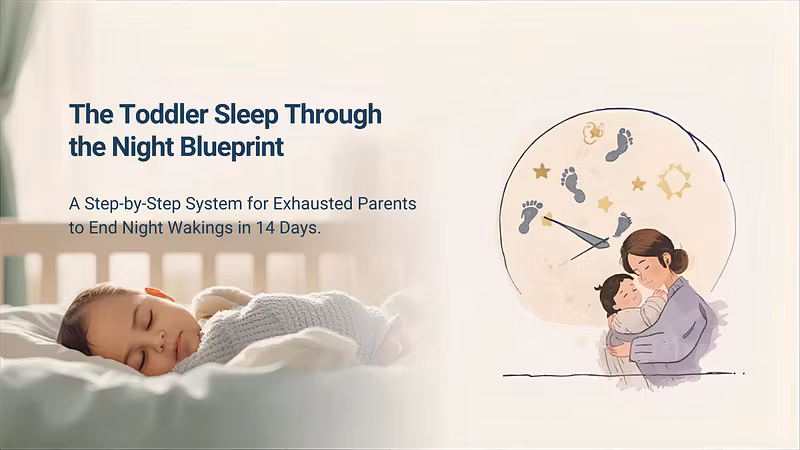 The Toddler Sleep Through the Night Blueprint

A Step-by-Step System for Exhausted Parents to End Night Wakings in 14 Days.